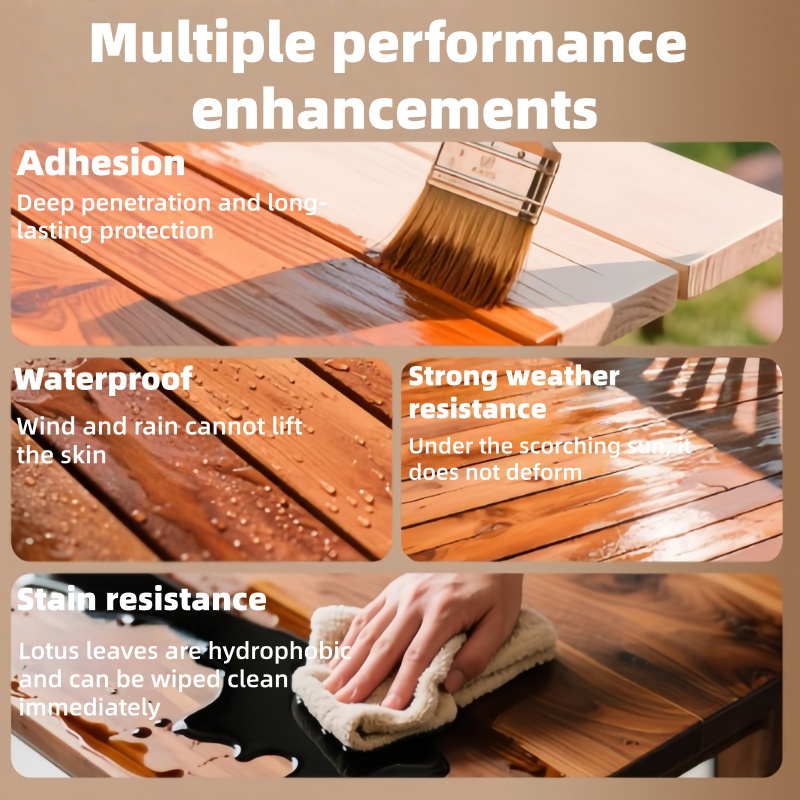 Multiple performance enhancements

Adhesion

Deep penetration and long-lasting protection

Waterproof

Wind and rain cannot lift the skin

Strong weather resistance

Under the scorching sun, it does not deform

Stain resistance

Lotus leaves are hydrophobic and can be wiped clean immediately